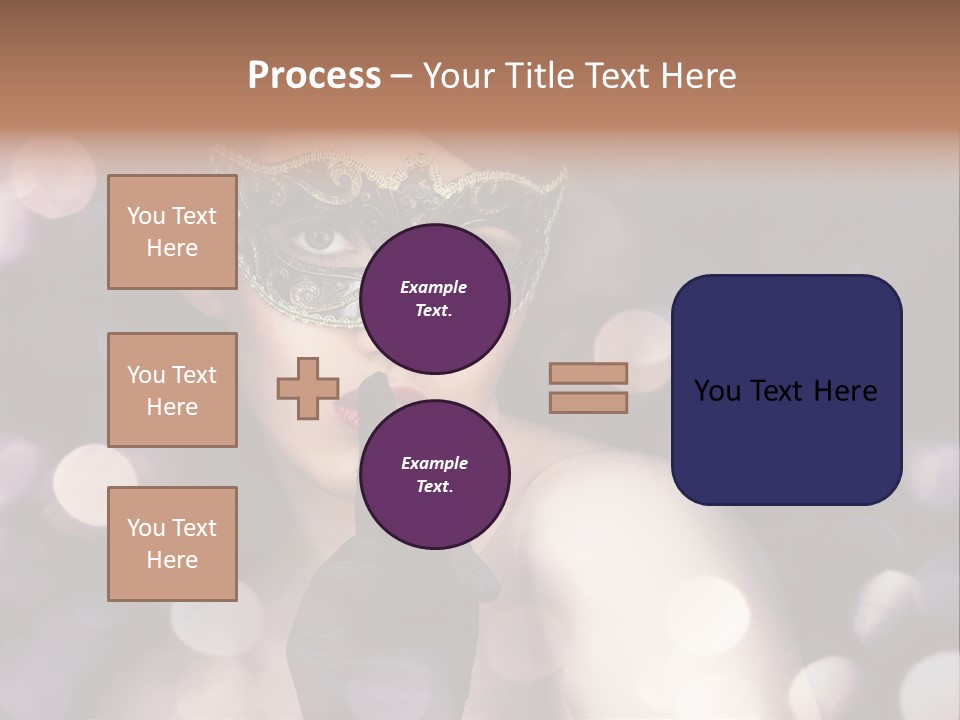 Process – Your Title Text Here

You Text Here

You Text Here

You Text Here

Example Text.

Example Text.

You Text Here